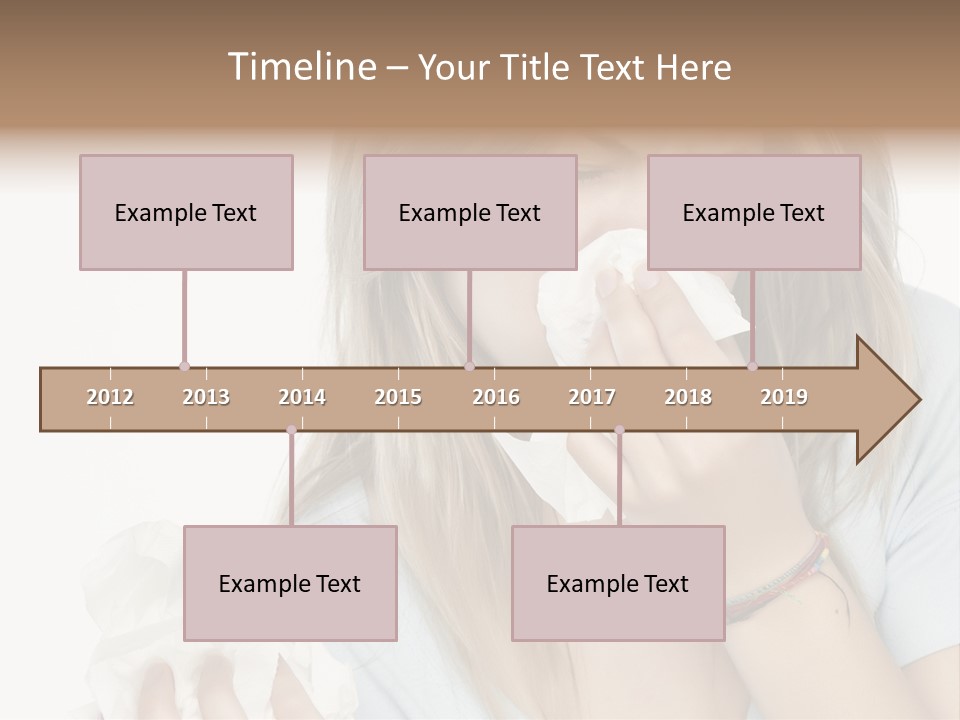 Timeline – Your Title Text Here

Example Text

Example Text

Example Text

2012 2013 2014 2015 2016 2017 2018 2019

Example Text

Example Text